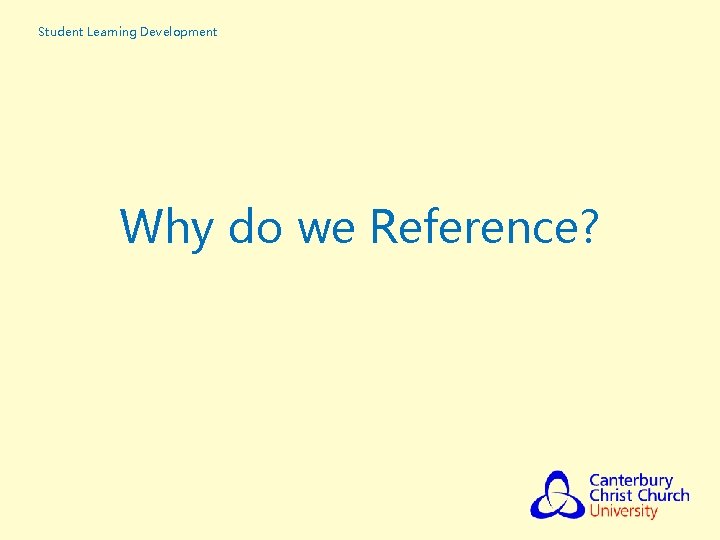 Student Learning Development

Why do we Reference?

Canterbury
Christ Church
University